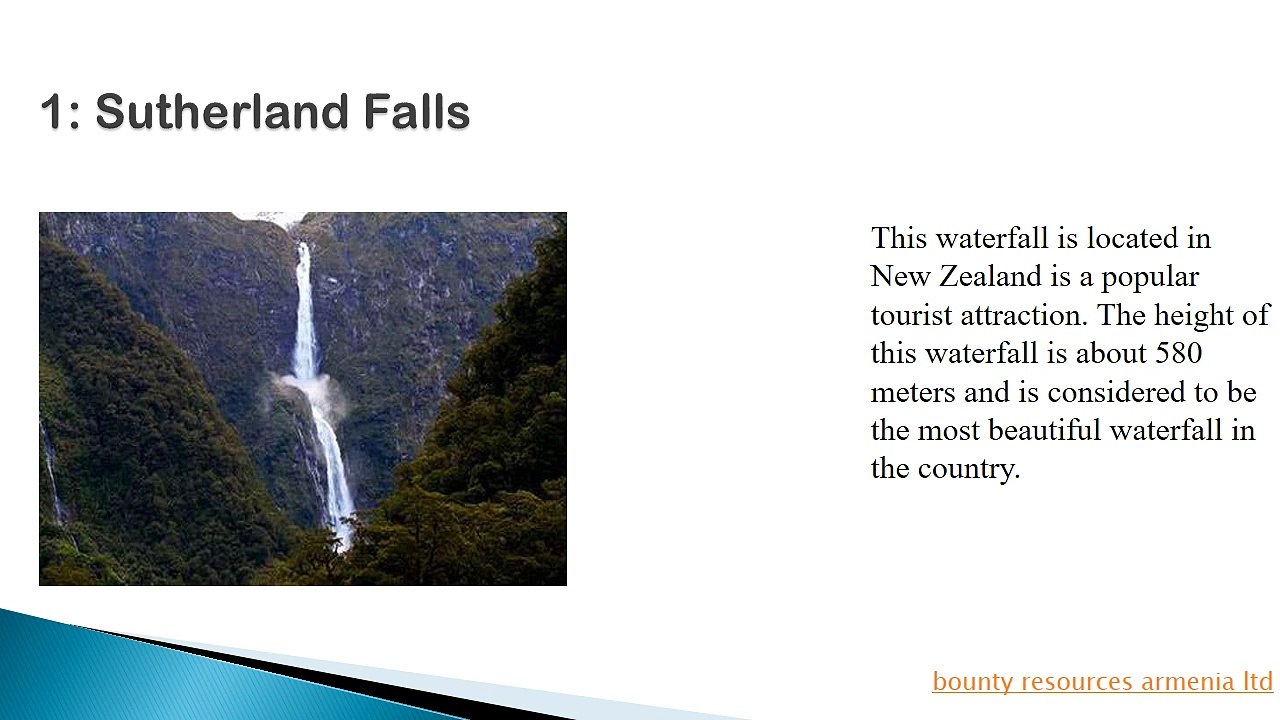 1: Sutherland Falls

This waterfall is located in New Zealand is a popular tourist attraction. The height of this waterfall is about 580 meters and is considered to be the most beautiful waterfall in the country.

bounty resources armenia ltd